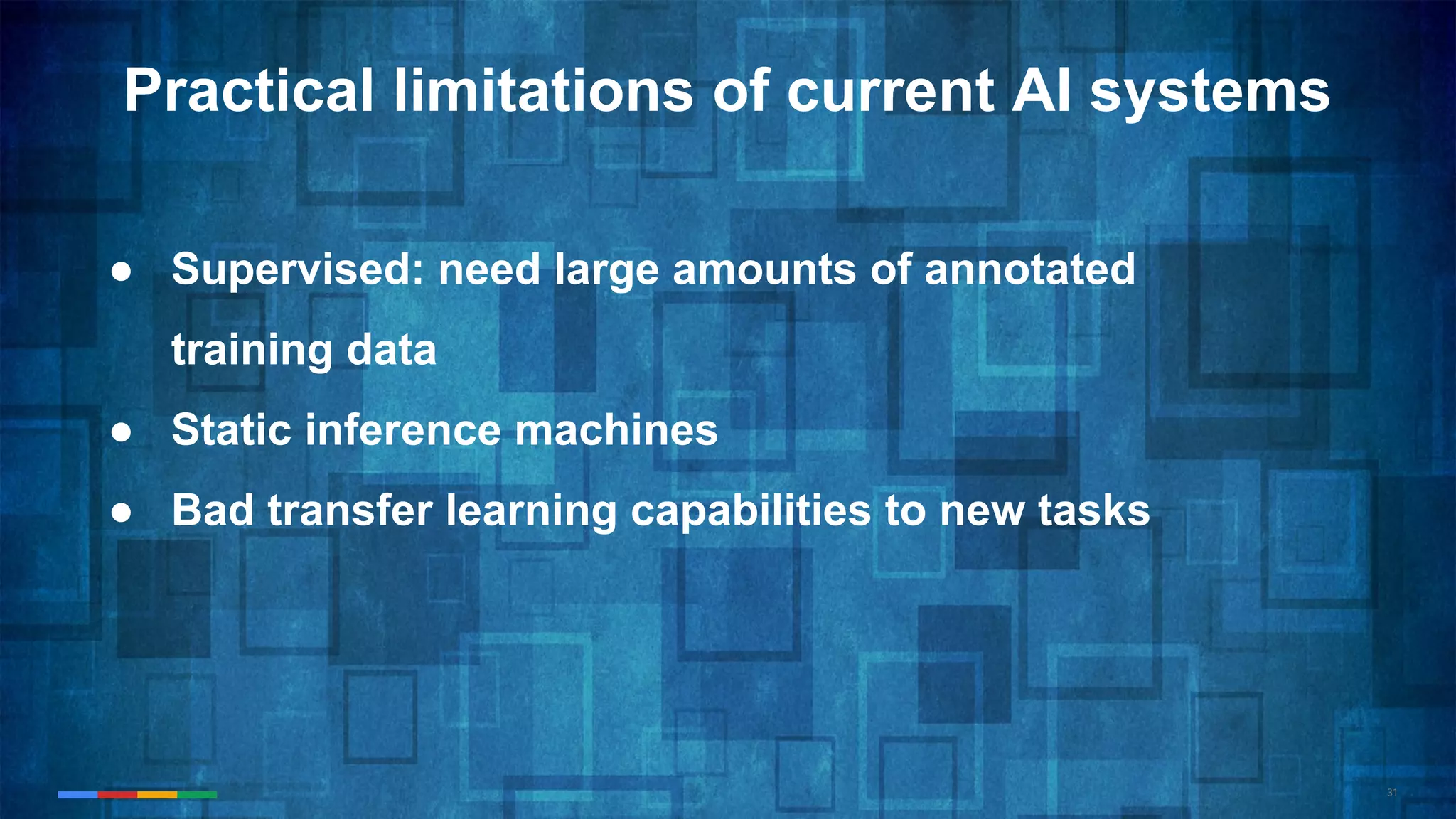 Practical limitations of current AI systems

● Supervised: need large amounts of annotated training data
● Static inference machines
● Bad transfer learning capabilities to new tasks

31